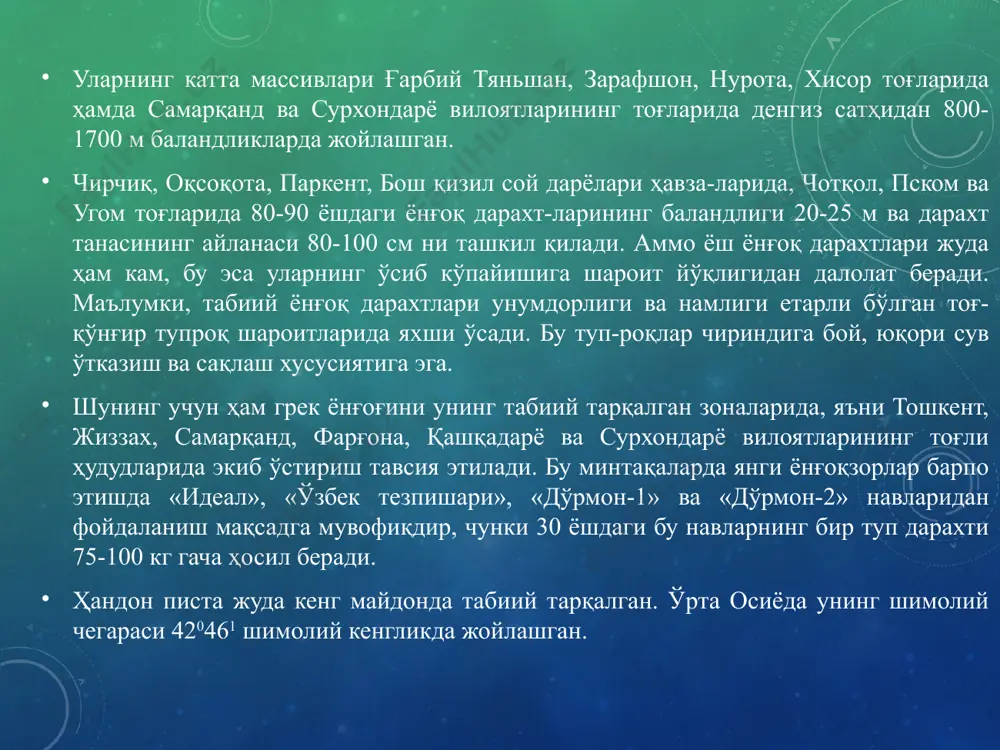 • Уларнинг катта массивлари Ғарбий Тяньшан, Зарафшон, Нурота, Хисор тоғларида ҳамда Самарқанд ва Сурхондарё вилоятларининг тоғларида денгиз сатҳидан 800-1700 м баландликларда жойлашган.

• Чирчиқ, Оқсоқота, Паркент, Бош қизил сой дарёлари ҳавза-ларида, Чотқол, Пском ва Угом тоғларида 80-90 ёшдаги ёнғоқ дарахт-ларининг баландлиги 20-25 м ва дарахт танасининг айланаси 80-100 см ни ташкил қилади. Аммо ёш ёнғоқ дарахтлари жуда ҳам кам, бу эса уларнинг ўсиб кўпайишига шароит йўқлигидан далолат беради. Маълумки, табиий ёнғоқ дарахтлари унумдорлиги ва намлиги етарли бўлган тоғ-қўнғир тупроқ шароитларида яхши ўсади. Бу туп-роқлар чириндига бой, юқори сув ўтказиш ва сақлаш хусусиятига эга.

• Шунинг учун ҳам грек ёнғоғини унинг табиий тарқалган зоналарида, яъни Тошкент, Жиззах, Самарқанд, Фарғона, Қашқадарё ва Сурхондарё вилоятларининг тоғли ҳудудларида экиб ўстириш тавсия этилади. Бу минтақаларда янги ёнғоқзорлар барпо этишда «Идеал», «Ўзбек тезпишари», «Дўрмон-1» ва «Дўрмон-2» навларидан фойдаланиш мақсадга мувофиқдир, чунки 30 ёшдаги бу навларнинг бир туп дарахти 75-100 кг гача ҳосил беради.

• Ҳандон писта жуда кенг майдонда табиий тарқалган. Ўрта Осиёда унинг шимолий чегараси $42^0 46^1$ шимолий кенгликда жойлашган.